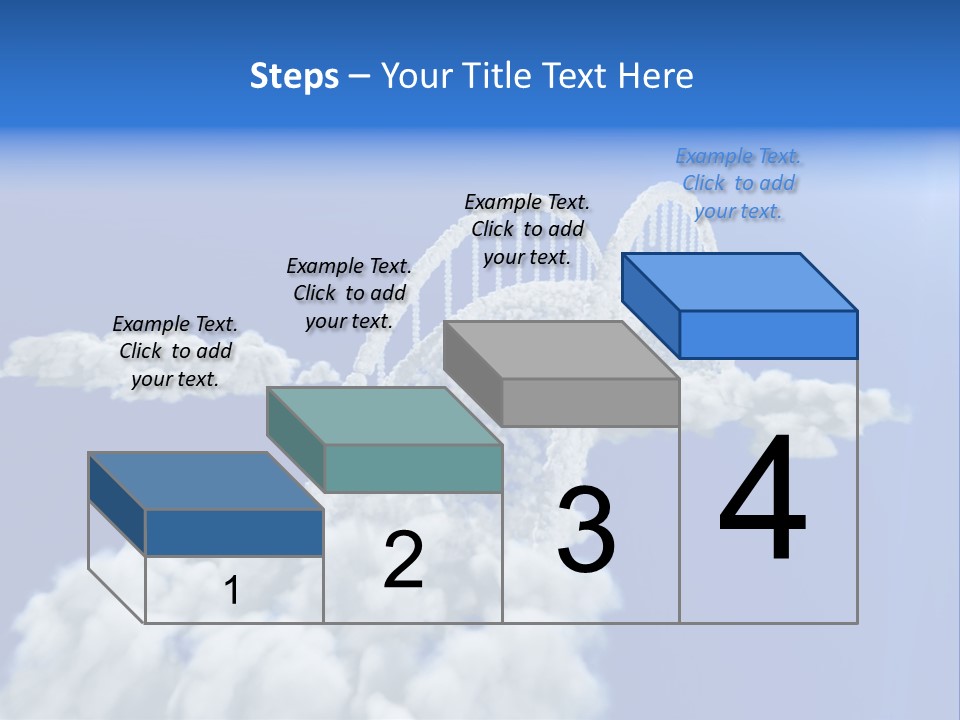 Steps – Your Title Text Here

Example Text. Click to add your text.

Example Text. Click to add your text.

Example Text. Click to add your text.

Example Text. Click to add your text.

1

2

3

4